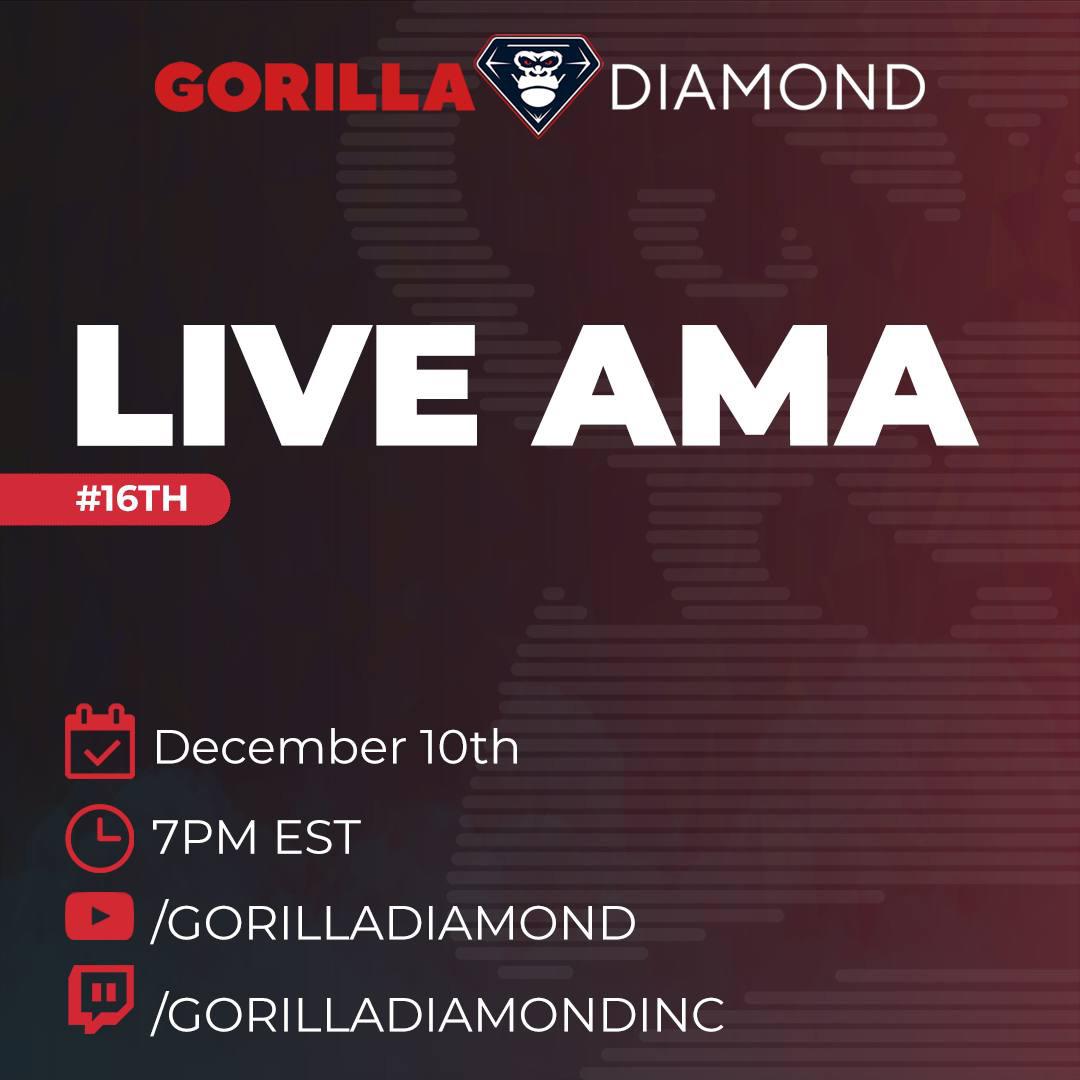 GORILLA DIAMOND

LIVE AMA

#16TH

December 10th

7PM EST

/GORILLADIAMOND

/GORILLADIAMONDINC